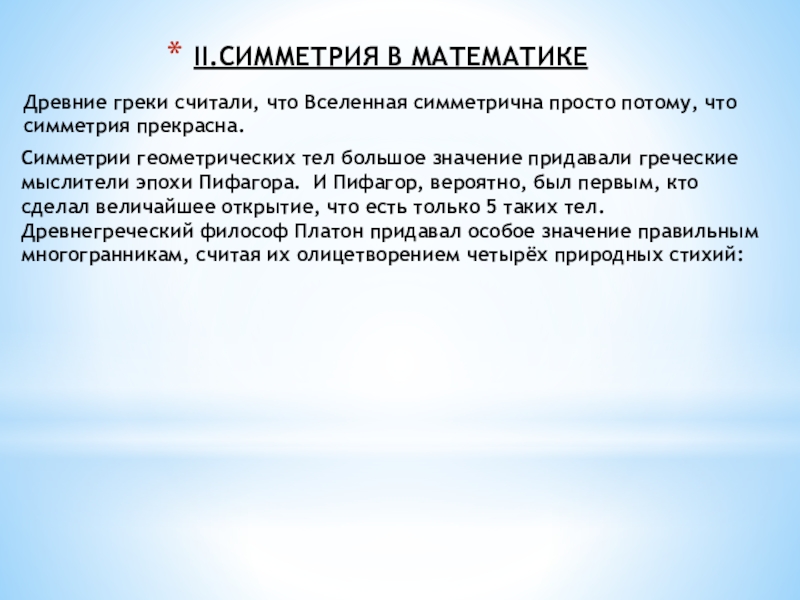 * II.СИММЕТРИЯ В МАТЕМАТИКЕ

Древние греки считали, что Вселенная симметрична просто потому, что симметрия прекрасна.

Симметрии геометрических тел большое значение придавали греческие мыслители эпохи Пифагора. И Пифагор, вероятно, был первым, кто сделал величайшее открытие, что есть только 5 таких тел. Древнегреческий философ Платон придавал особое значение правильным многогранникам, считая их олицетворением четырёх природных стихий: